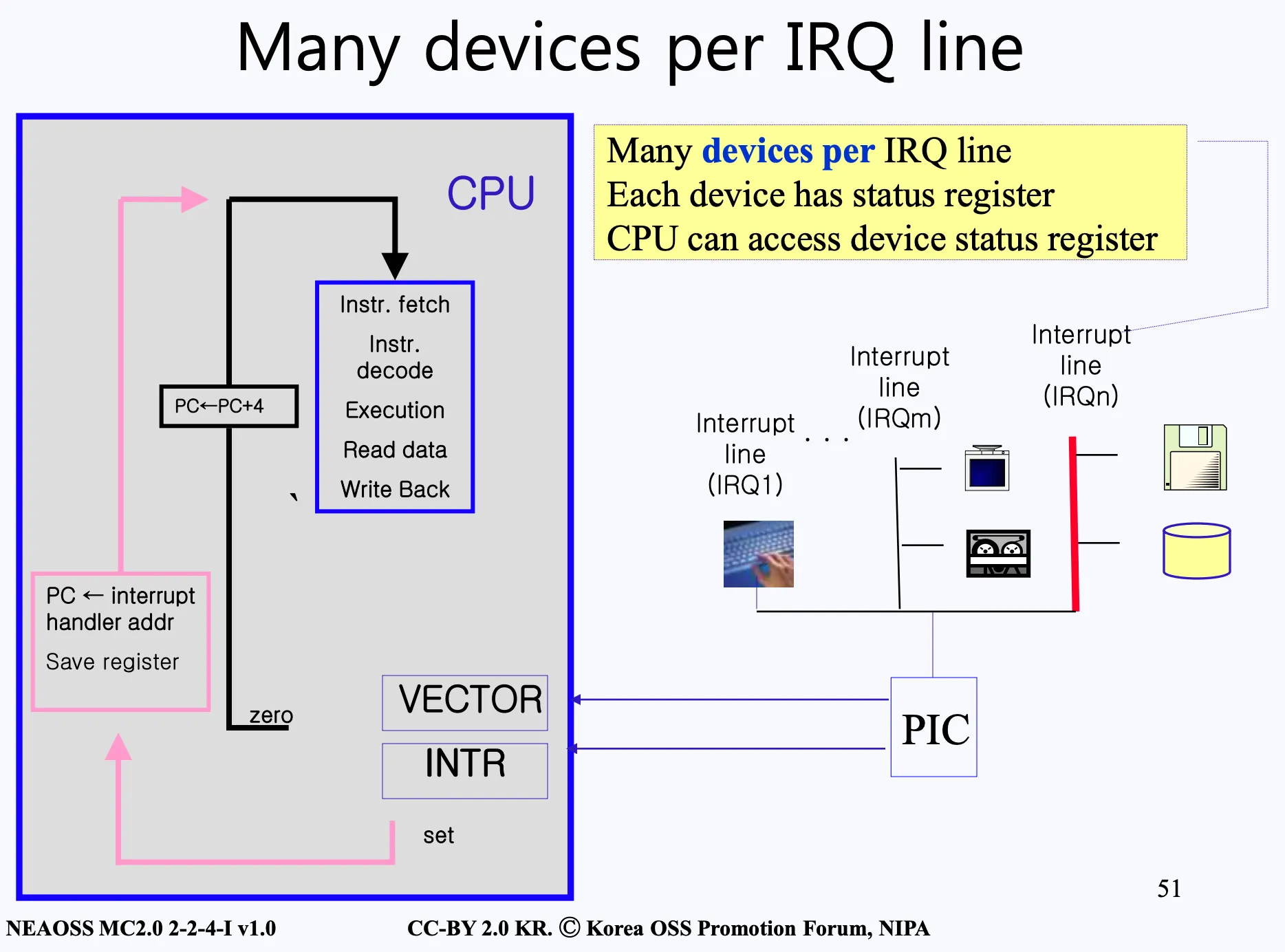 Many devices per IRQ line

CPU

Instr. fetch
Instr. decode
Execution
Read data
Write Back

PC←PC+4

PC ← interrupt handler addr
Save register

zero

VECTOR

INTR

set

Many devices per IRQ line
Each device has status register
CPU can access device status register

Interrupt line (IRQ1)

. . .

Interrupt line (IRQm)

Interrupt line (IRQn)

PIC

51

NEAOSS MC2.0 2-2-4-I v1.0

CC-BY 2.0 KR. © Korea OSS Promotion Forum, NIPA